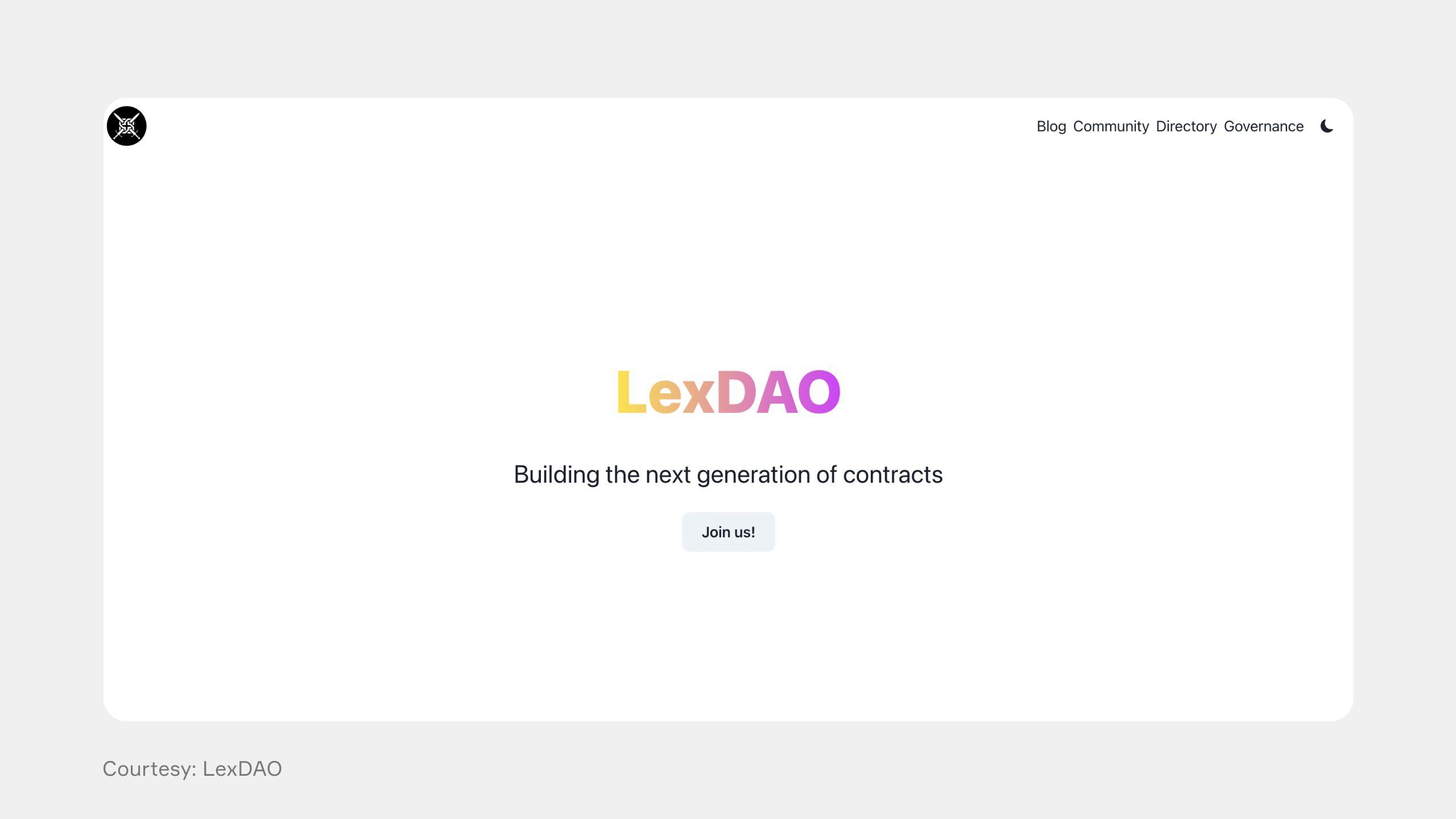 Blog Community Directory Governance

LexDAO

Building the next generation of contracts

Join us!

Courtesy: LexDAO